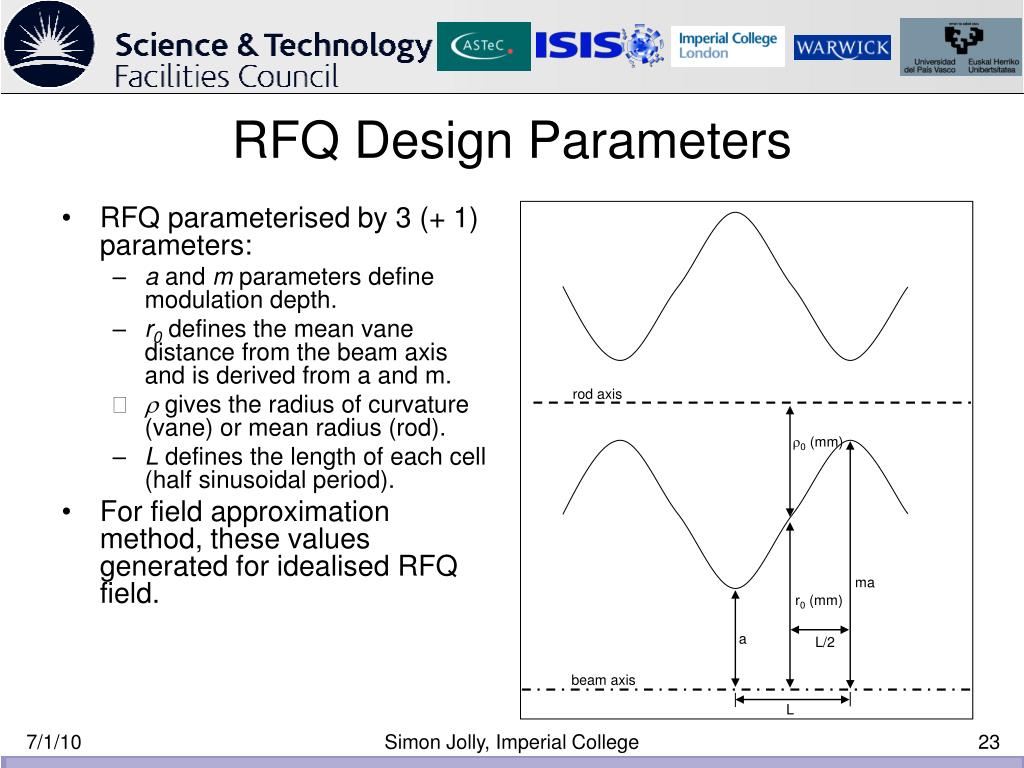 Science & Technology Facilities Council

ASTeC

ISIS

Imperial College London

WARWICK

Universidad del País Vasco Euskal Herriko Unibertsitatea

RFQ Design Parameters

• RFQ parameterised by 3 (+ 1) parameters:
– $a$ and $m$ parameters define modulation depth.
– $r_0$ defines the mean vane distance from the beam axis and is derived from a and m.
 $\rho$ gives the radius of curvature (vane) or mean radius (rod).
– $L$ defines the length of each cell (half sinusoidal period).
• For field approximation method, these values generated for idealised RFQ field.

rod axis

$\rho_0$ (mm)

ma

$r_0$ (mm)

a

L/2

beam axis

L

7/1/10

Simon Jolly, Imperial College

23